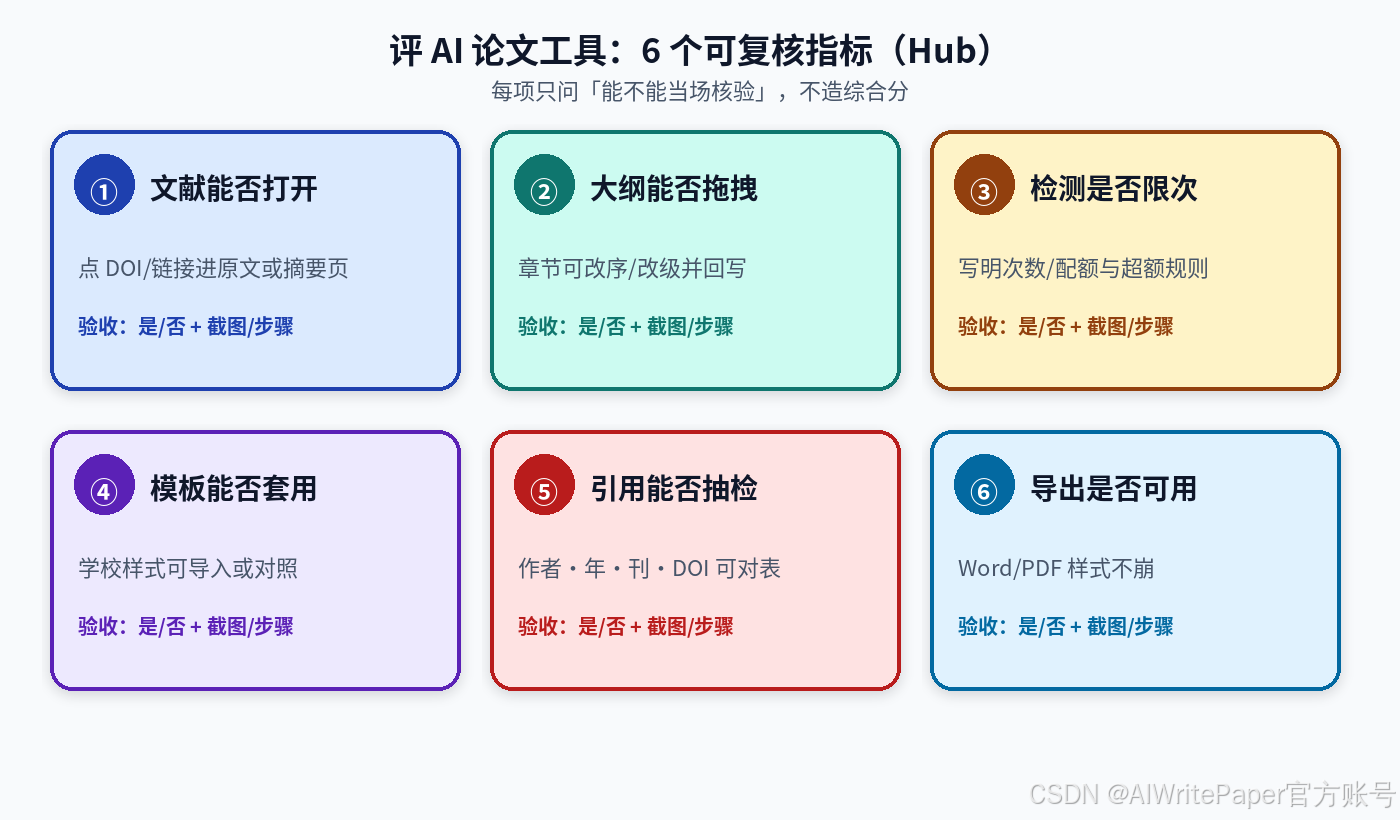 评 AI 论文工具：6 个可复核指标（Hub）
每项只问「能不能当场核验」，不造综合分

① 文献能否打开
点 DOI/链接进原文或摘要页
验收：是/否 + 截图/步骤

② 大纲能否拖拽
章节可改序/改级并回写
验收：是/否 + 截图/步骤

③ 检测是否限次
写明次数/配额与超额规则
验收：是/否 + 截图/步骤

④ 模板能否套用
学校样式可导入或对照
验收：是/否 + 截图/步骤

⑤ 引用能否抽检
作者・年・刊・DOI 可对表
验收：是/否 + 截图/步骤

⑥ 导出是否可用
Word/PDF 样式不崩
验收：是/否 + 截图/步骤

CSDN @AIWritePaper官方账号